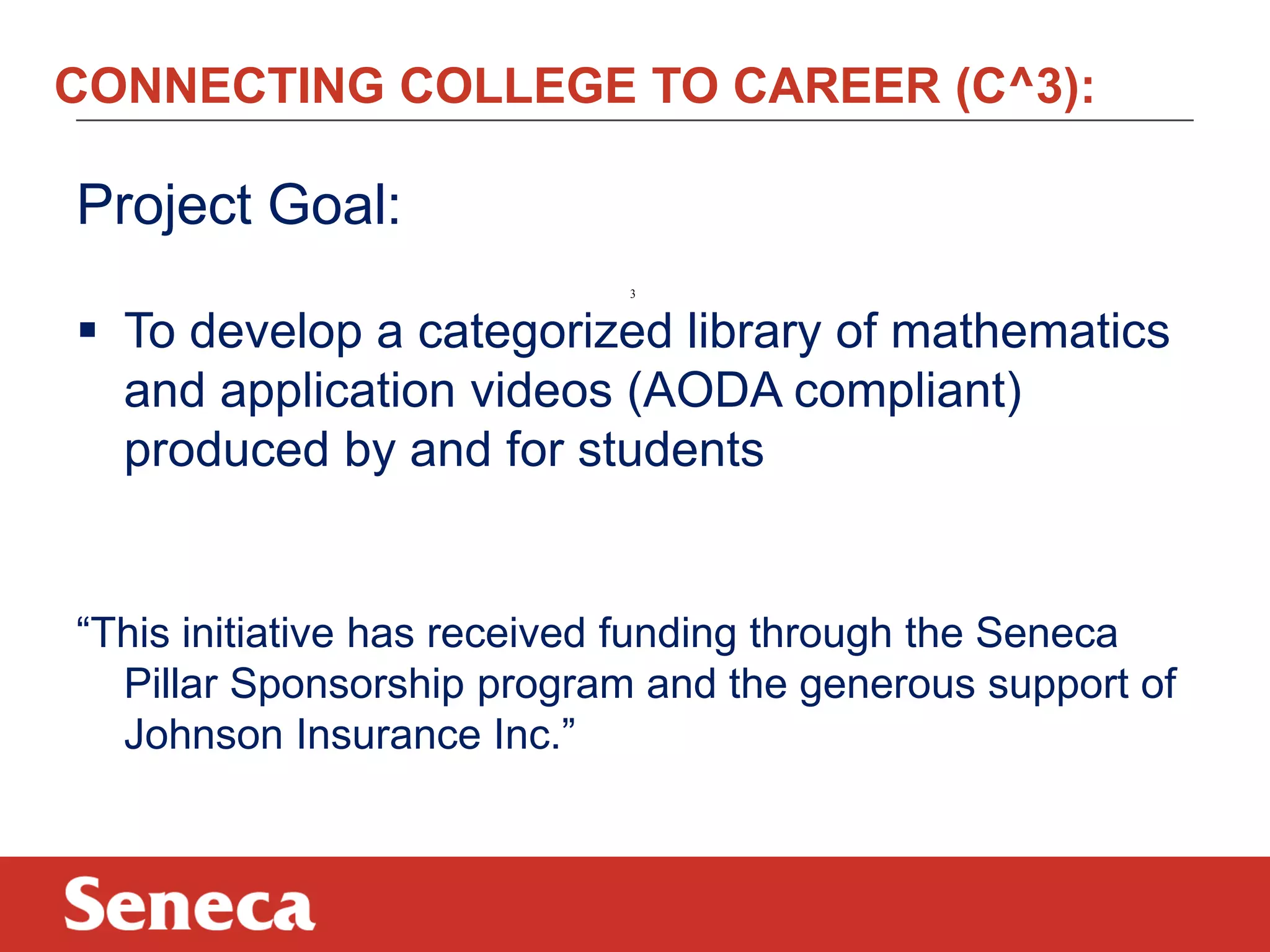 CONNECTING COLLEGE TO CAREER (C^3):

Project Goal:

3

▪ To develop a categorized library of mathematics and application videos (AODA compliant) produced by and for students

“This initiative has received funding through the Seneca Pillar Sponsorship program and the generous support of Johnson Insurance Inc.”

Seneca